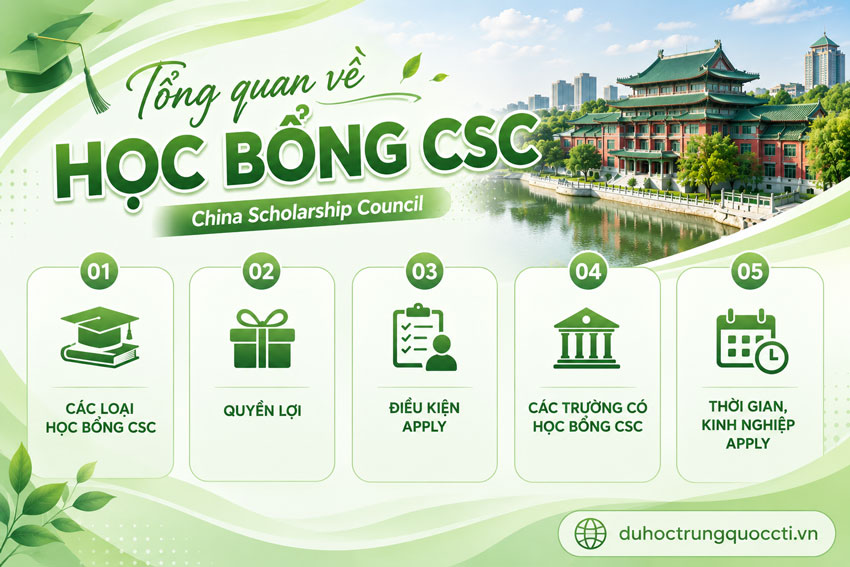 Tổng quan về
HỌC BỔNG CSC
China Scholarship Council

01
CÁC LOẠI HỌC BỔNG CSC

02
QUYỀN LỢI

03
ĐIỀU KIỆN APPLY

04
CÁC TRƯỜNG CÓ HỌC BỔNG CSC

05
THỜI GIAN, KINH NGHIỆP APPLY

duhoctrungquoccti.vn